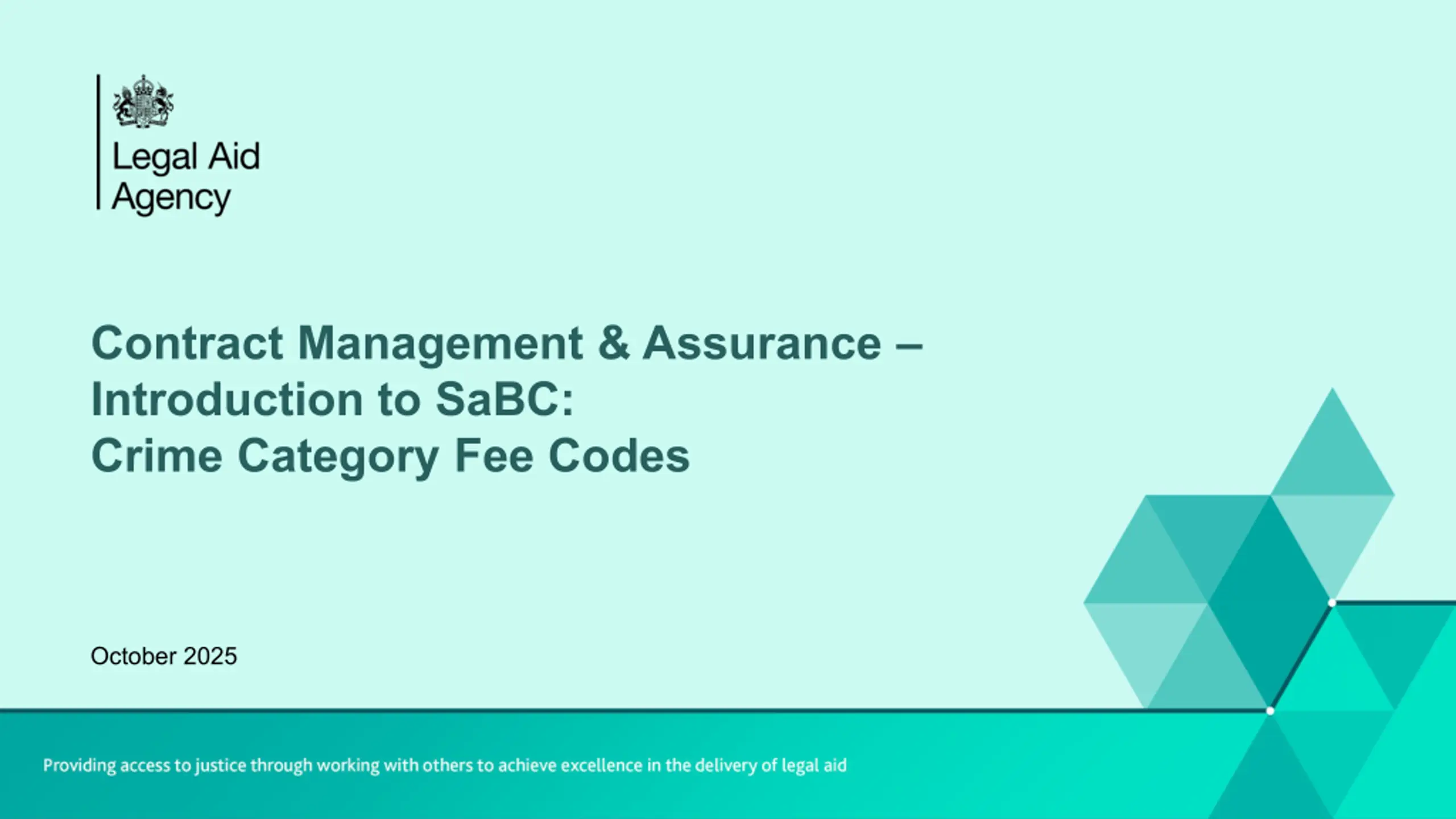 Legal Aid Agency

Contract Management & Assurance – Introduction to SaBC: Crime Category Fee Codes

October 2025

Providing access to justice through working with others to achieve excellence in the delivery of legal aid